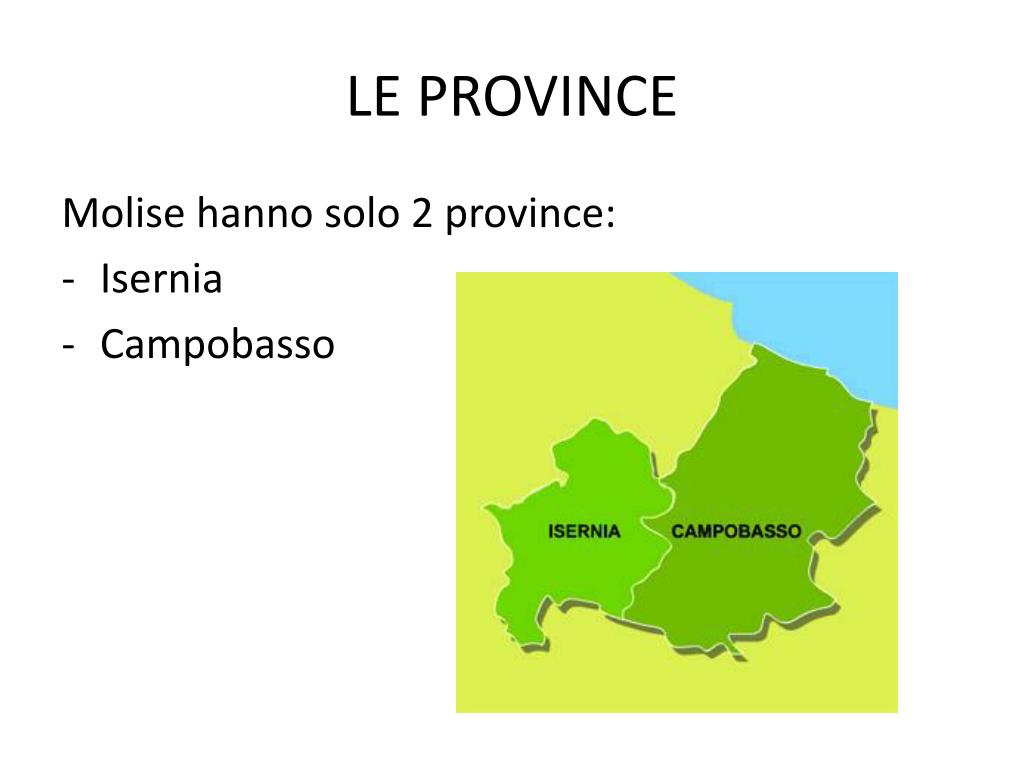 LE PROVINCE

Molise hanno solo 2 province:
- Isernia
- Campobasso

ISERNIA
CAMPOBASSO